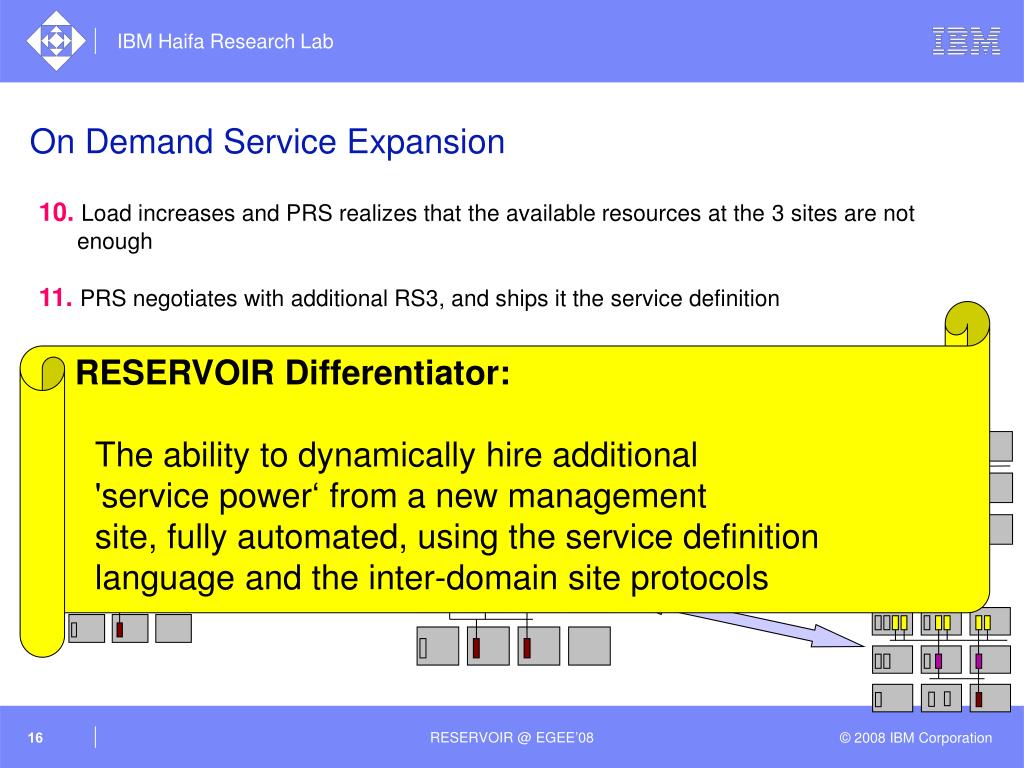 IBM Haifa Research Lab

IBM

On Demand Service Expansion

10. Load increases and PRS realizes that the available resources at the 3 sites are not enough

11. PRS negotiates with additional RS3, and ships it the service definition

RESERVOIR Differentiator:

The ability to dynamically hire additional 'service power‘ from a new management site, fully automated, using the service definition language and the inter-domain site protocols

16

RESERVOIR @ EGEE'08

© 2008 IBM Corporation